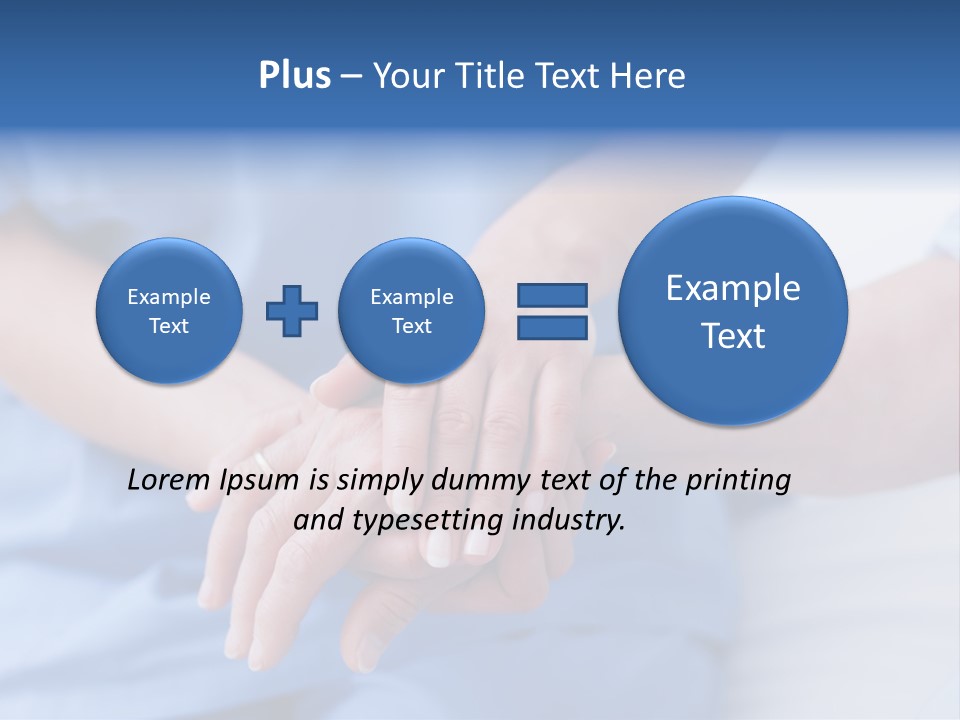 Plus – Your Title Text Here

Example Text

Example Text

Example Text

Lorem Ipsum is simply dummy text of the printing and typesetting industry.